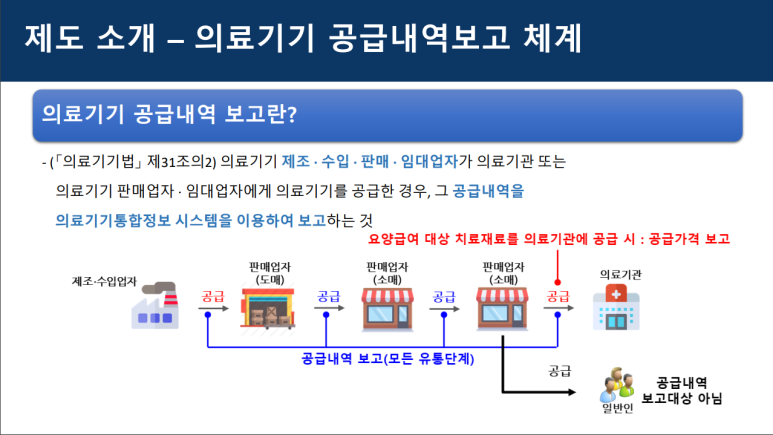 제도 소개 – 의료기기 공급내역보고 체계

의료기기 공급내역 보고란?

- (「의료기기법」 제31조의2) 의료기기 제조 · 수입 · 판매 · 임대업자가 의료기관 또는 의료기기 판매업자 · 임대업자에게 의료기기를 공급한 경우, 그 공급내역을 의료기기통합정보 시스템을 이용하여 보고하는 것

요양급여 대상 치료재료를 의료기관에 공급 시 : 공급가격 보고

제조·수입업자

공급

판매업자
(도매)

공급

판매업자
(소매)

공급

판매업자
(소매)

공급

의료기관

공급내역 보고(모든 유통단계)

공급

일반인

공급내역
보고대상 아님